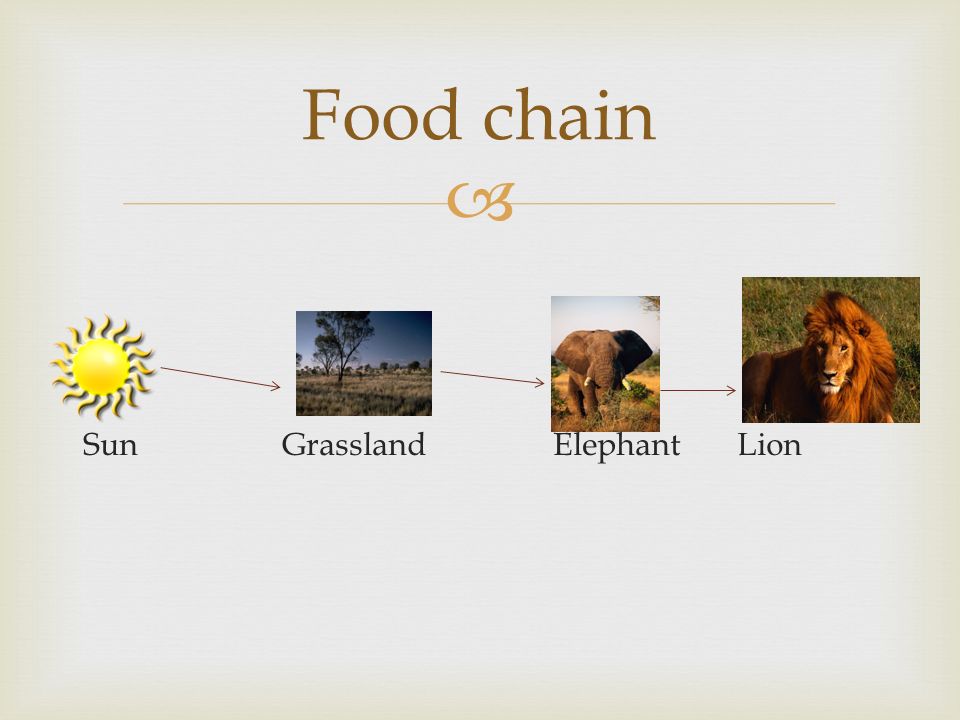 Food chain

Sun

Grassland

Elephant

Lion